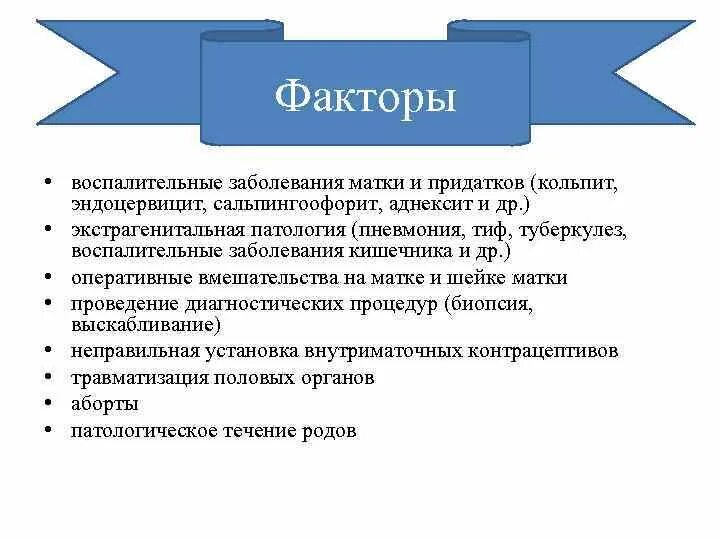 Факторы

• воспалительные заболевания матки и придатков (кольпит, эндоцервицит, сальпингоофорит, аднексит и др.)
• экстрагенитальная патология (пневмония, тиф, туберкулез, воспалительные заболевания кишечника и др.)
• оперативные вмешательства на матке и шейке матки
• проведение диагностических процедур (биопсия, выскабливание)
• неправильная установка внутриматочных контрацептивов
• травматизация половых органов
• аборты
• патологическое течение родов